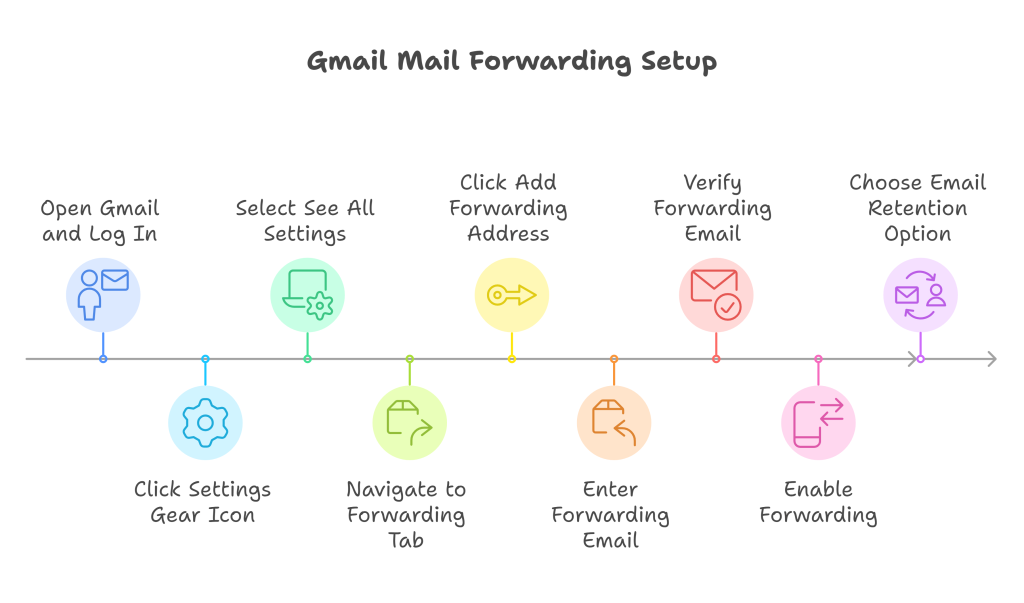 Gmail Mail Forwarding Setup

Open Gmail and Log In

Click Settings Gear Icon

Select See All Settings

Navigate to Forwarding Tab

Click Add Forwarding Address

Enter Forwarding Email

Verify Forwarding Email

Enable Forwarding

Choose Email Retention Option